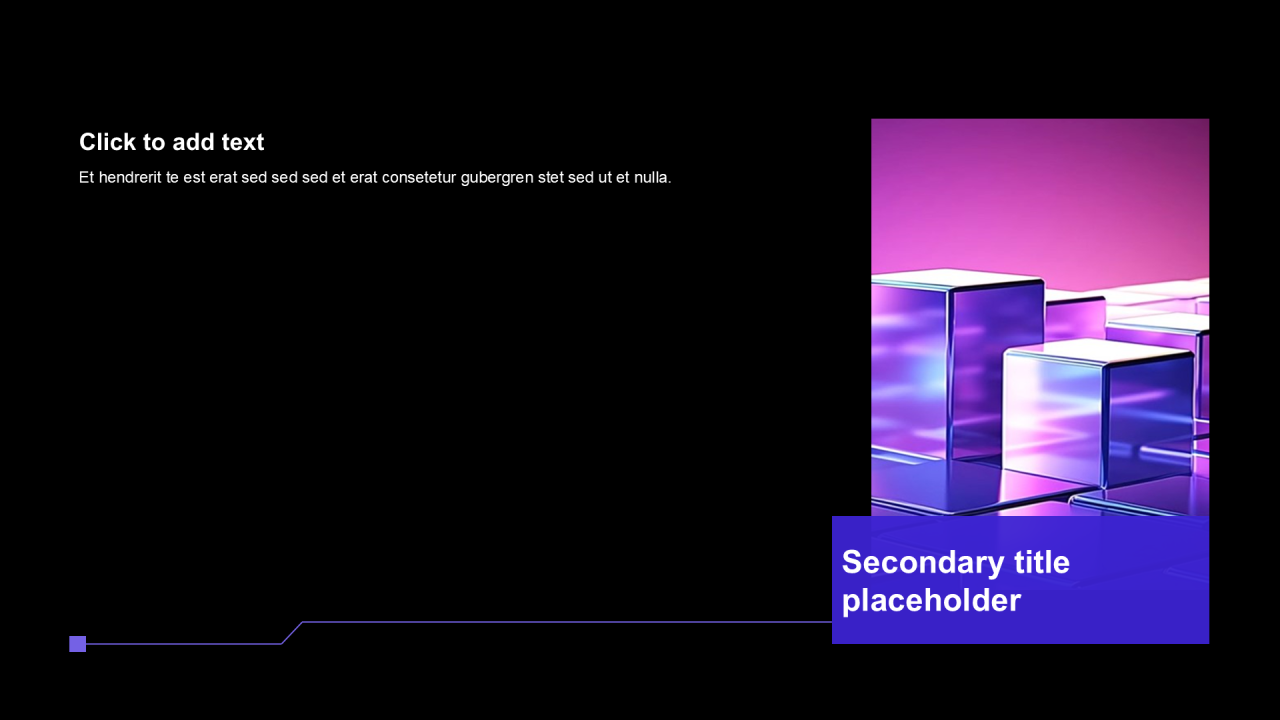 Click to add text

Et hendrerit te est erat sed sed sed et erat consetetur gubergren stet sed ut et nulla.

Secondary title placeholder